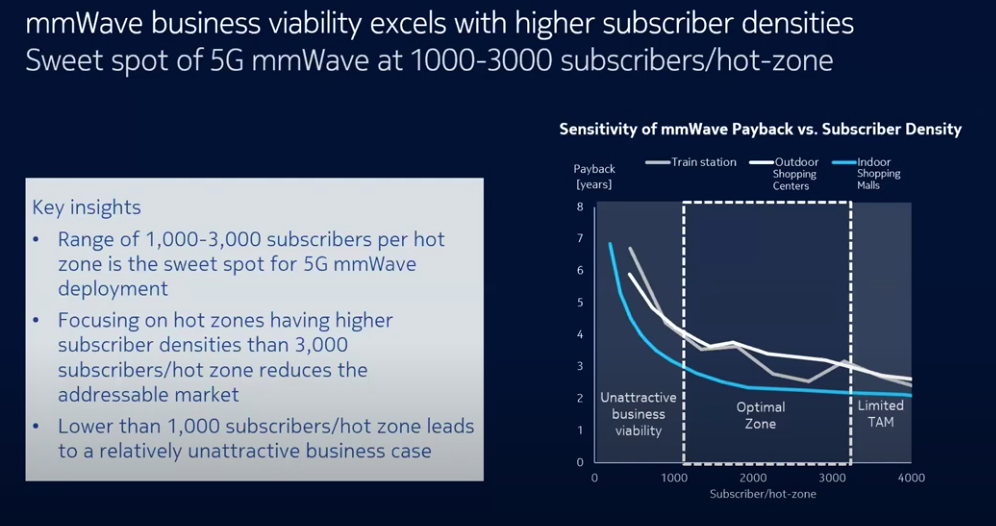 mmWave business viability excels with higher subscriber densities
Sweet spot of 5G mmWave at 1000-3000 subscribers/hot-zone

Key insights
• Range of 1,000-3,000 subscribers per hot zone is the sweet spot for 5G mmWave deployment
• Focusing on hot zones having higher subscriber densities than 3,000 subscribers/hot zone reduces the addressable market
• Lower than 1,000 subscribers/hot zone leads to a relatively unattractive business case

Sensitivity of mmWave Payback vs. Subscriber Density

Payback [years]

Train station
Outdoor Shopping Centers
Indoor Shopping Malls

8
7
6
5
4
3
2
1
0

Unattractive business viability

Optimal Zone

Limited TAM

0
1000
2000
3000
4000
Subscriber/hot-zone